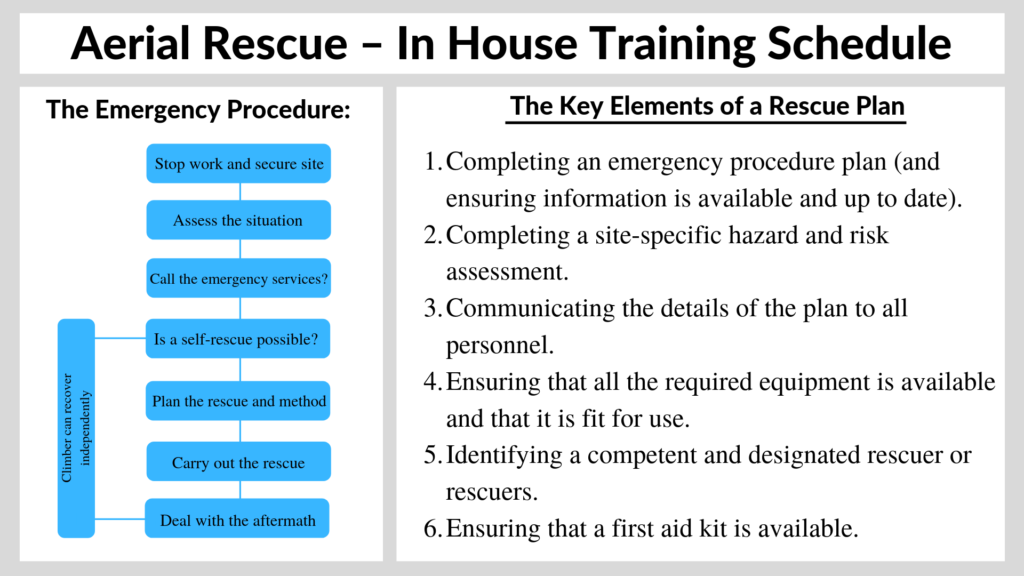 Aerial Rescue – In House Training Schedule

The Emergency Procedure:

Stop work and secure site

Assess the situation

Call the emergency services?

Is a self-rescue possible?

Plan the rescue and method

Carry out the rescue

Deal with the aftermath

Climber can recover independently

The Key Elements of a Rescue Plan

1. Completing an emergency procedure plan (and ensuring information is available and up to date).
2. Completing a site-specific hazard and risk assessment.
3. Communicating the details of the plan to all personnel.
4. Ensuring that all the required equipment is available and that it is fit for use.
5. Identifying a competent and designated rescuer or rescuers.
6. Ensuring that a first aid kit is available.